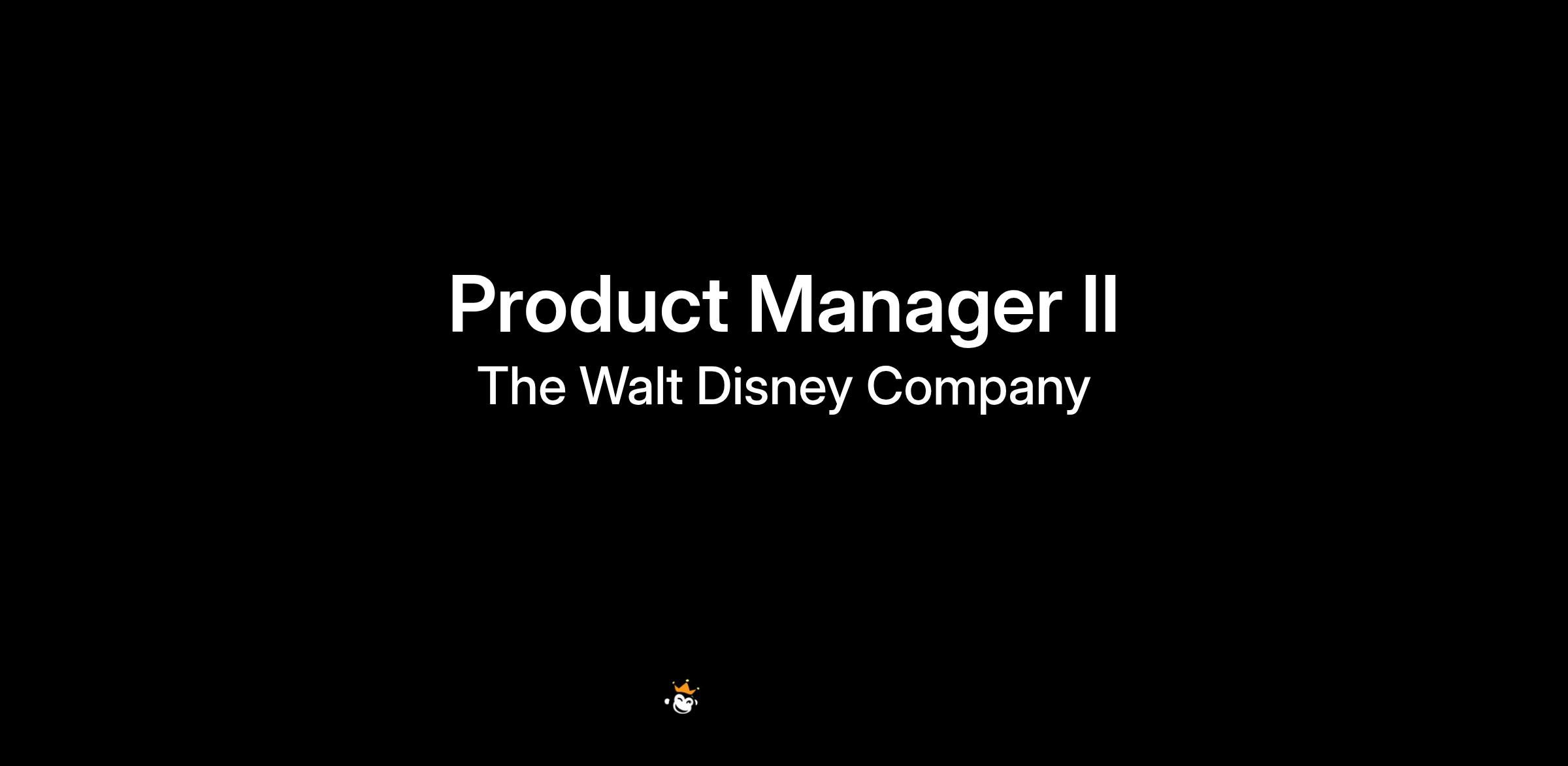 Product Manager II
The Walt Disney Company